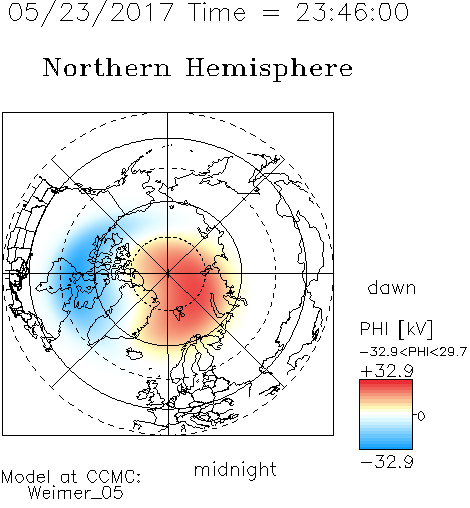 05/23/2017 Time = 23:46:00

Northern Hemisphere

dawn

PHI [kV]
−32.9<PHI<29.7
+32.9
0
−32.9

midnight

Model at CCMC:
Weimer_05